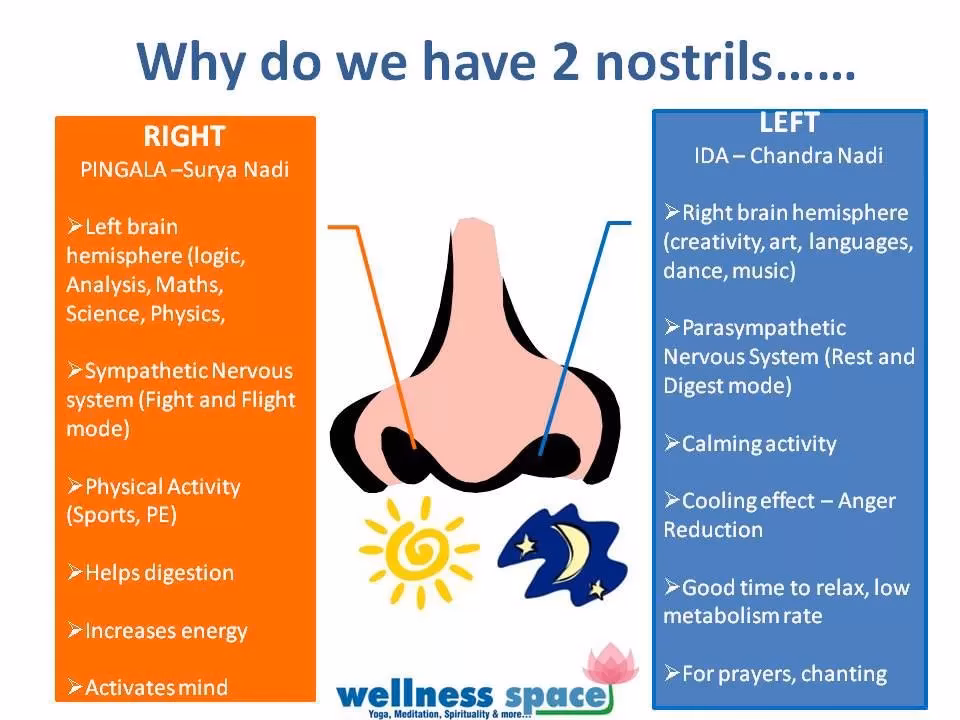 Why do we have 2 nostrils……

RIGHT
PINGALA –Surya Nadi

➢Left brain hemisphere (logic, Analysis, Maths, Science, Physics,

➢Sympathetic Nervous system (Fight and Flight mode)

➢Physical Activity (Sports, PE)

➢Helps digestion

➢Increases energy

➢Activates mind

LEFT
IDA – Chandra Nadi

➢Right brain hemisphere (creativity, art, languages, dance, music)

➢Parasympathetic Nervous System (Rest and Digest mode)

➢Calming activity

➢Cooling effect – Anger Reduction

➢Good time to relax, low metabolism rate

➢For prayers, chanting

wellness space
Yoga, Meditation, Spirituality & more...